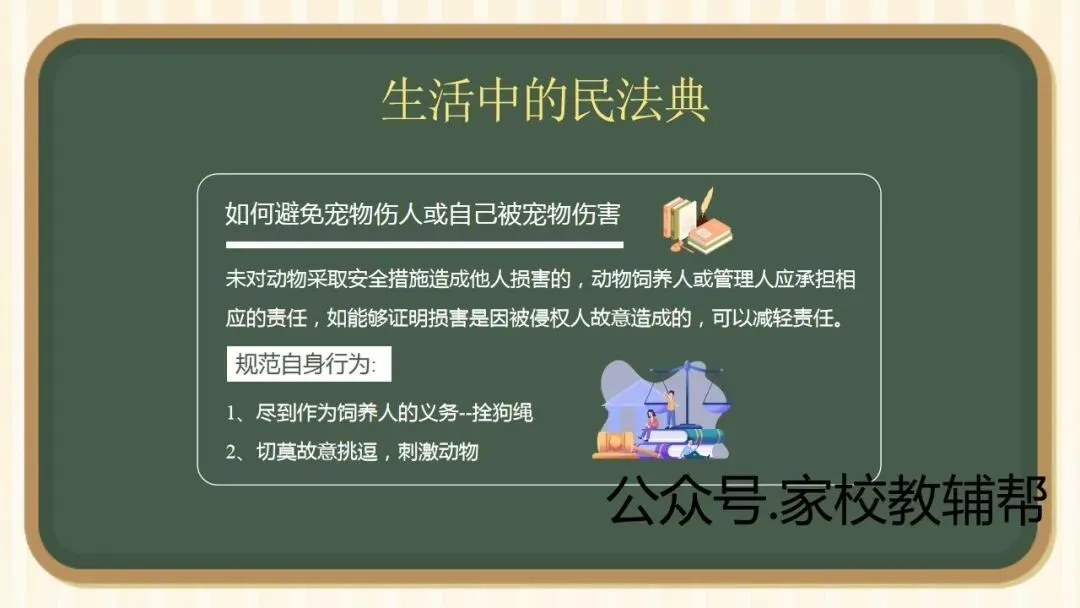 生活中的民法典

如何避免宠物伤人或自己被宠物伤害

未对动物采取安全措施造成他人损害的，动物饲养人或管理人应承担相应的责任，如能够证明损害是因被侵权人故意造成的，可以减轻责任。

规范自身行为:

1、尽到作为饲养人的义务--拴狗绳

2、切莫故意挑逗，刺激动物

公众号.家校教辅帮